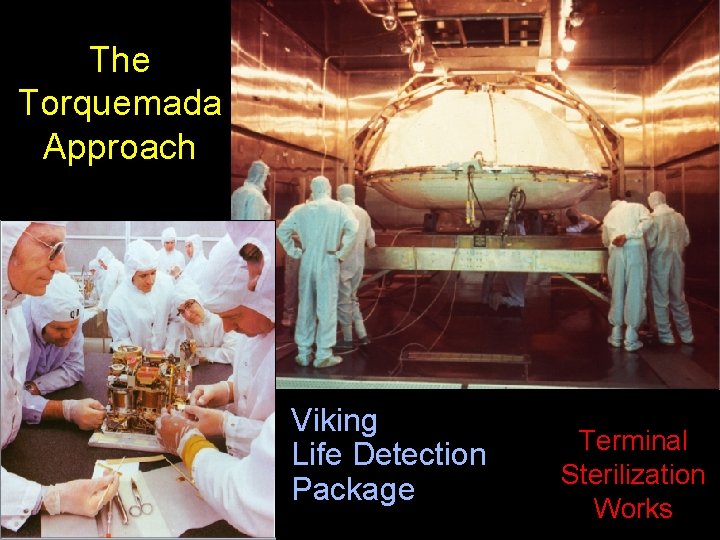 The Torquemada Approach

Viking Life Detection Package

Terminal Sterilization Works